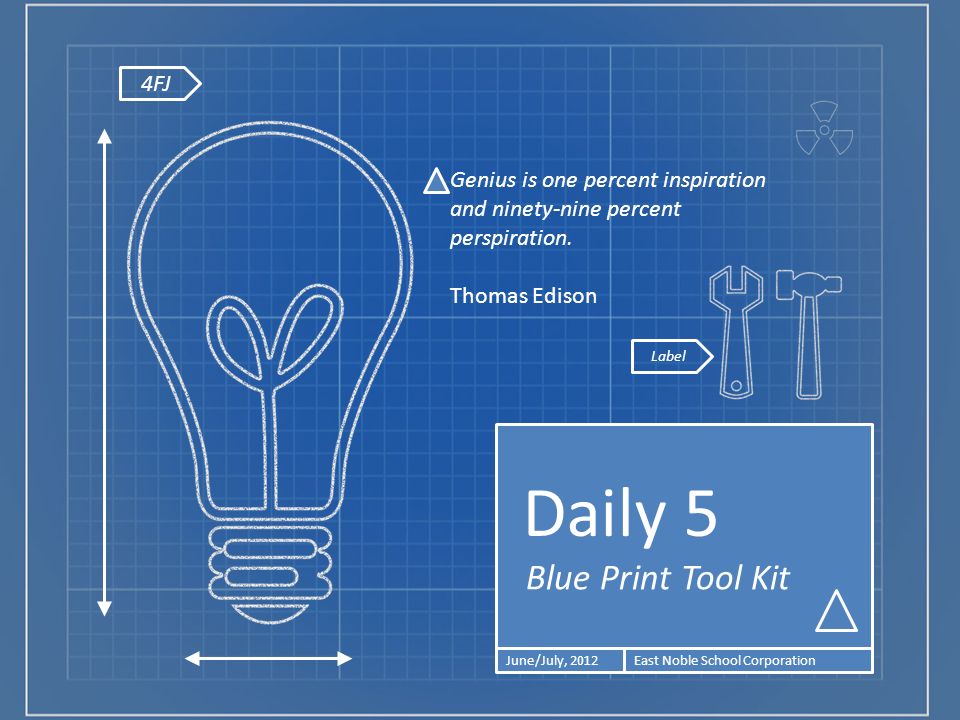 4FJ

Genius is one percent inspiration and ninety-nine percent perspiration.

Thomas Edison

Label

Daily 5

Blue Print Tool Kit

June/July, 2012

East Noble School Corporation